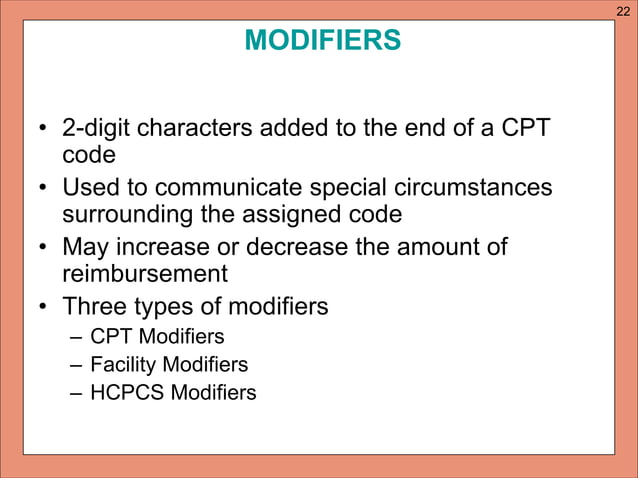 22

MODIFIERS

• 2-digit characters added to the end of a CPT code
• Used to communicate special circumstances surrounding the assigned code
• May increase or decrease the amount of reimbursement
• Three types of modifiers
– CPT Modifiers
– Facility Modifiers
– HCPCS Modifiers